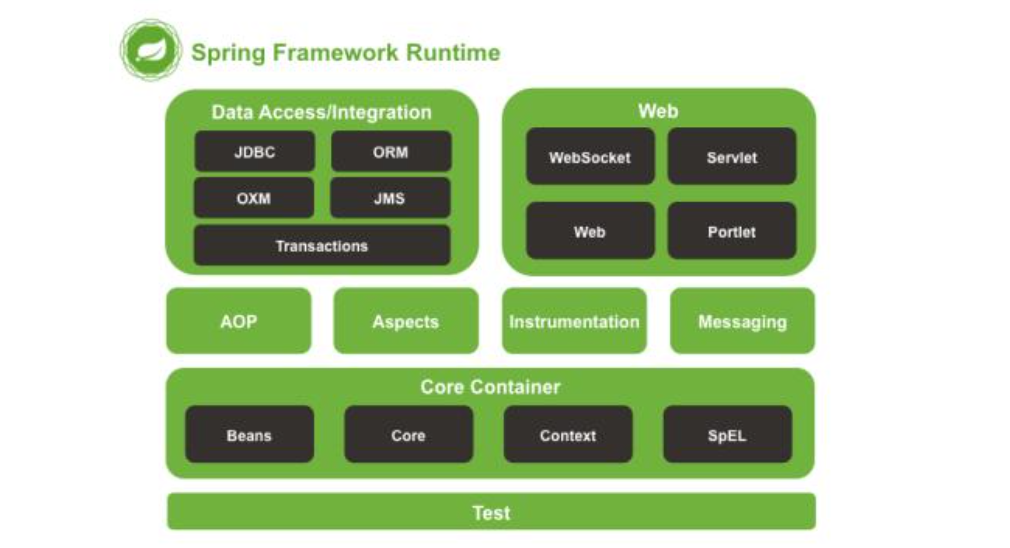 Spring Framework Runtime

Data Access/Integration

JDBC

ORM

OXM

JMS

Transactions

Web

WebSocket

Servlet

Web

Portlet

AOP

Aspects

Instrumentation

Messaging

Core Container

Beans

Core

Context

SpEL

Test